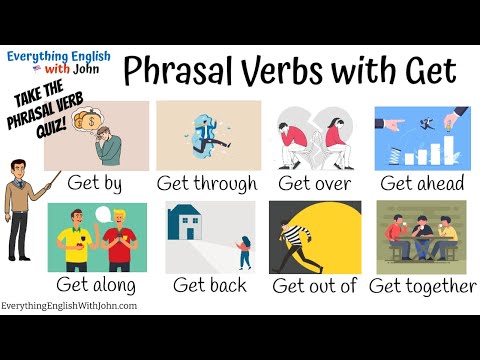 Everything English with John

Phrasal Verbs with Get

TAKE THE PHRASAL VERB QUIZ!

$

Get by

Get through

Get over

Get ahead

Get along

Get back

Get out of

Get together

EverythingEnglishWithJohn.com